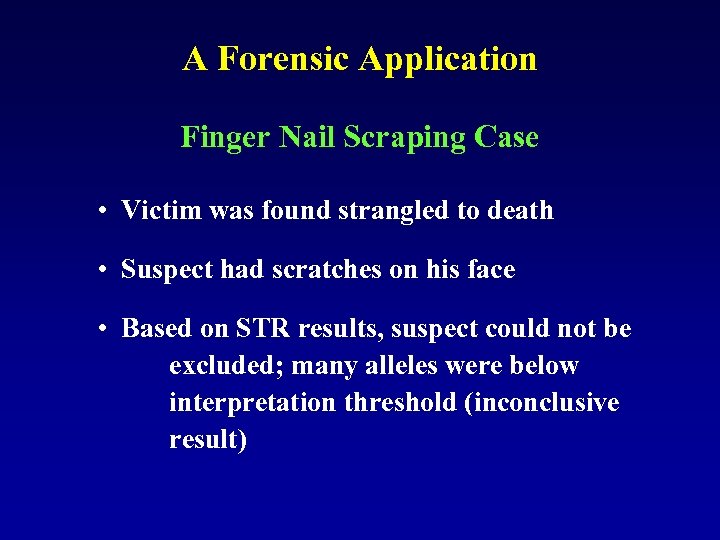 A Forensic Application

Finger Nail Scraping Case

• Victim was found strangled to death

• Suspect had scratches on his face

• Based on STR results, suspect could not be excluded; many alleles were below interpretation threshold (inconclusive result)